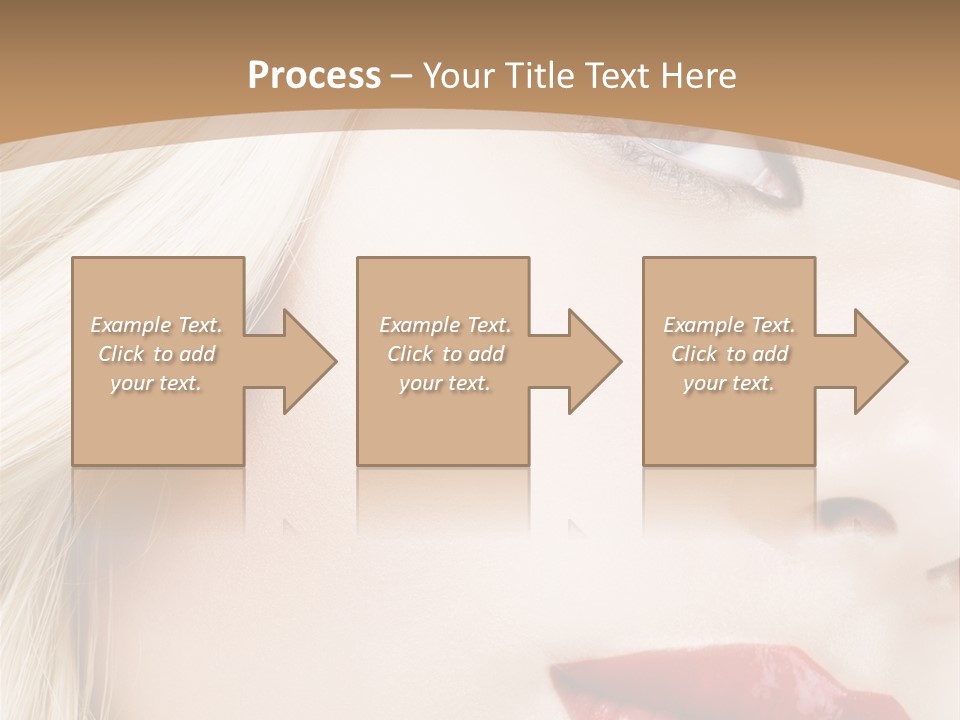 Process – Your Title Text Here

Example Text. Click to add your text.

Example Text. Click to add your text.

Example Text. Click to add your text.